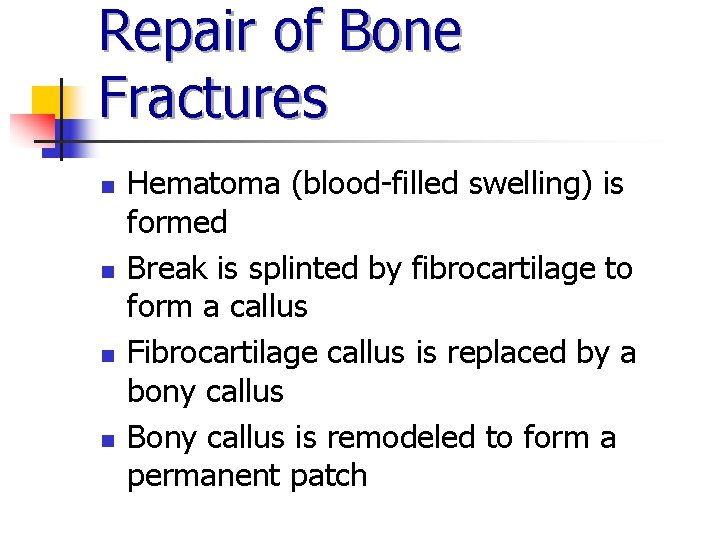 Repair of Bone Fractures

- Hematoma (blood-filled swelling) is formed
- Break is splinted by fibrocartilage to form a callus
- Fibrocartilage callus is replaced by a bony callus
- Bony callus is remodeled to form a permanent patch